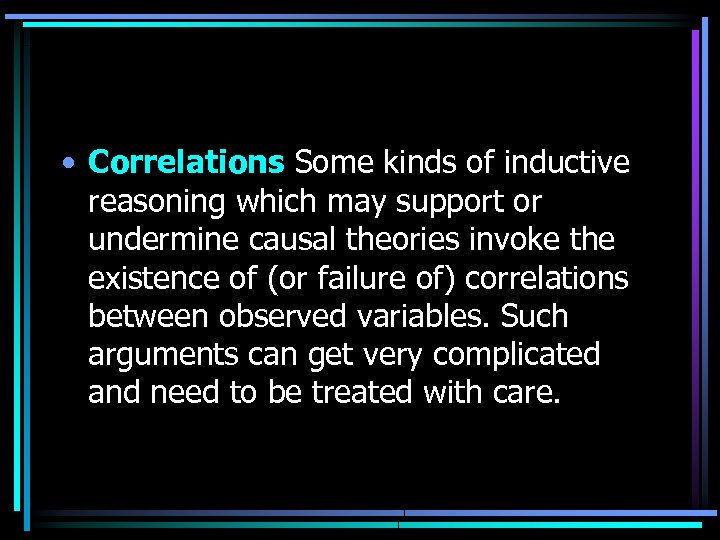 • Correlations Some kinds of inductive reasoning which may support or undermine causal theories invoke the existence of (or failure of) correlations between observed variables. Such arguments can get very complicated and need to be treated with care.